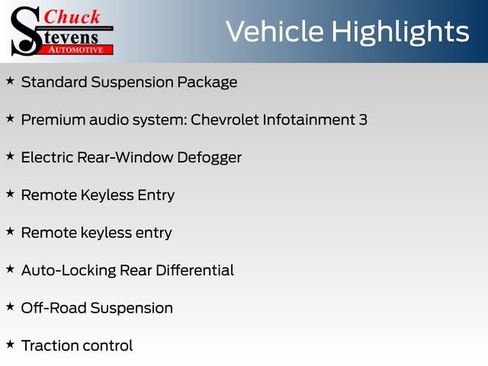 Chuck
Stevens
AUTOMOTIVE

Vehicle Highlights

★ Standard Suspension Package

★ Premium audio system: Chevrolet Infotainment 3

★ Electric Rear-Window Defogger

★ Remote Keyless Entry

★ Remote keyless entry

★ Auto-Locking Rear Differential

★ Off-Road Suspension

★ Traction control